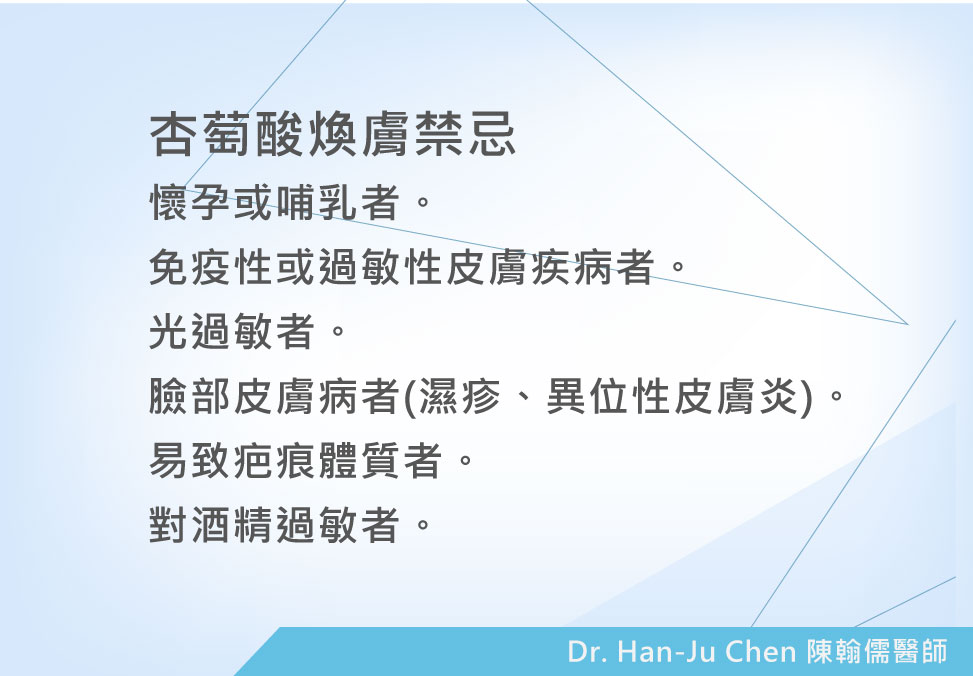 杏萄酸煥膚禁忌

懷孕或哺乳者。

免疫性或過敏性皮膚疾病者。

光過敏者。

臉部皮膚病者(濕疹、異位性皮膚炎)。

易致疤痕體質者。

對酒精過敏者。

Dr. Han-Ju Chen 陳翰儒醫師